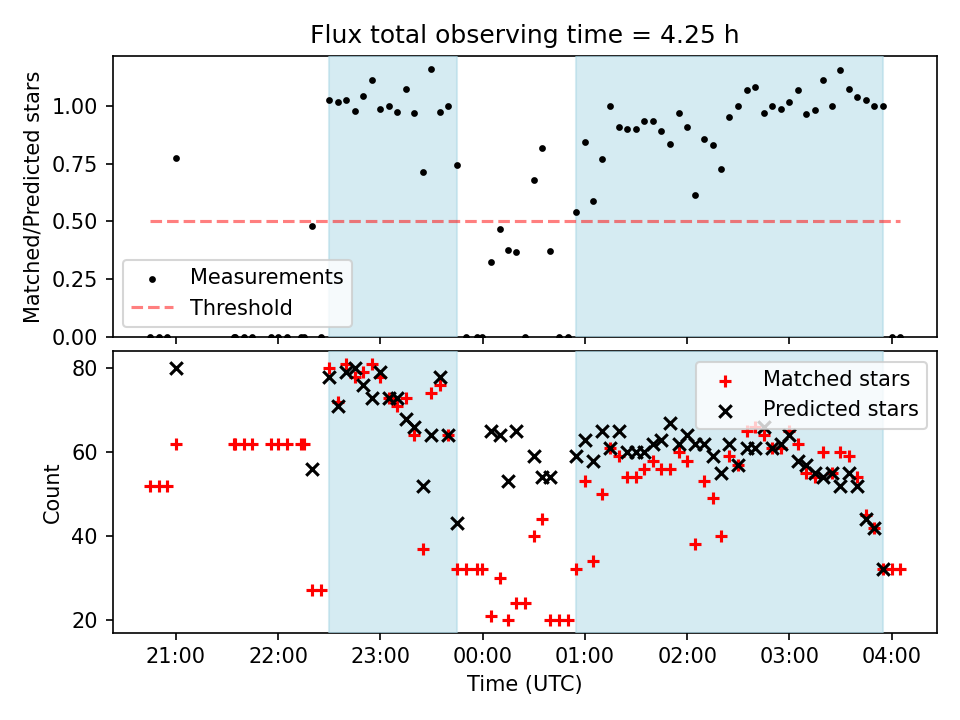 Flux total observing time = 4.25 h

Matched/Predicted stars

1.00
0.75
0.50
0.25
0.00

Measurements
Threshold

Count

80
60
40
20

Matched stars
Predicted stars

21:00
22:00
23:00
00:00
01:00
02:00
03:00
04:00

Time (UTC)